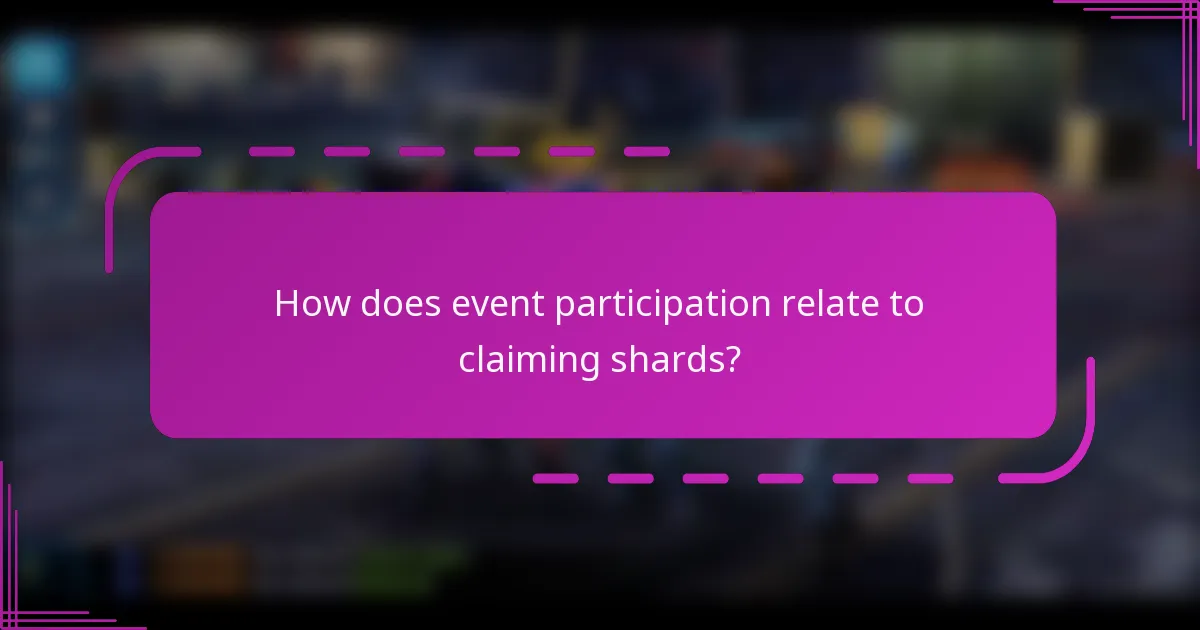 How does event participation relate to claiming shards?